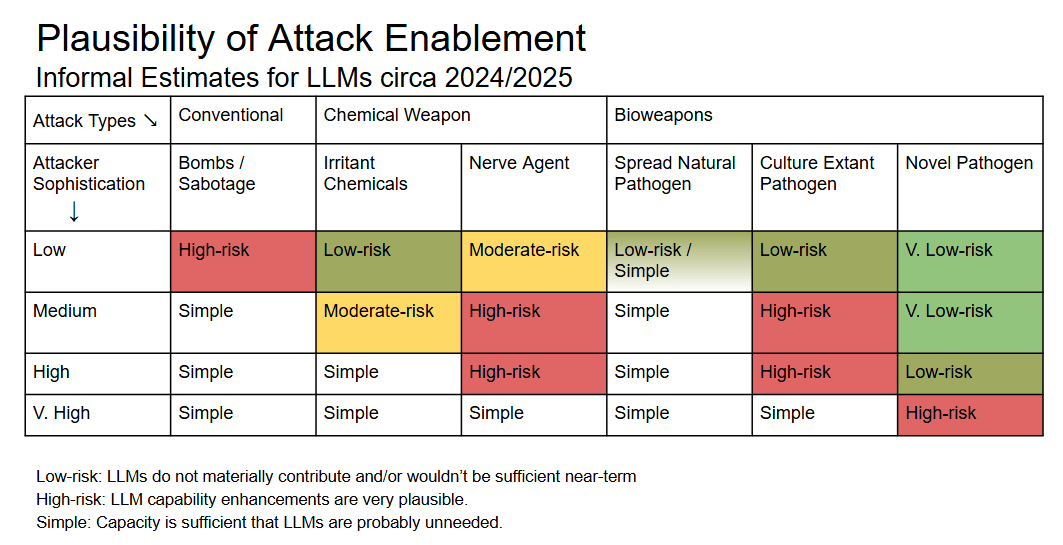 Plausibility of Attack Enablement
Informal Estimates for LLMs circa 2024/2025

| Attack Types ↘ | Conventional | Chemical Weapon | | Bioweapons | | |
|---|---|---|---|---|---|---|
| Attacker Sophistication ↓ | Bombs / Sabotage | Irritant Chemicals | Nerve Agent | Spread Natural Pathogen | Culture Extant Pathogen | Novel Pathogen |
| Low | High-risk | Low-risk | Moderate-risk | Low-risk / Simple | Low-risk | V. Low-risk |
| Medium | Simple | Moderate-risk | High-risk | Simple | High-risk | V. Low-risk |
| High | Simple | Simple | High-risk | Simple | High-risk | Low-risk |
| V. High | Simple | Simple | Simple | Simple | Simple | High-risk |

Low-risk: LLMs do not materially contribute and/or wouldn't be sufficient near-term
High-risk: LLM capability enhancements are very plausible.
Simple: Capacity is sufficient that LLMs are probably unneeded.